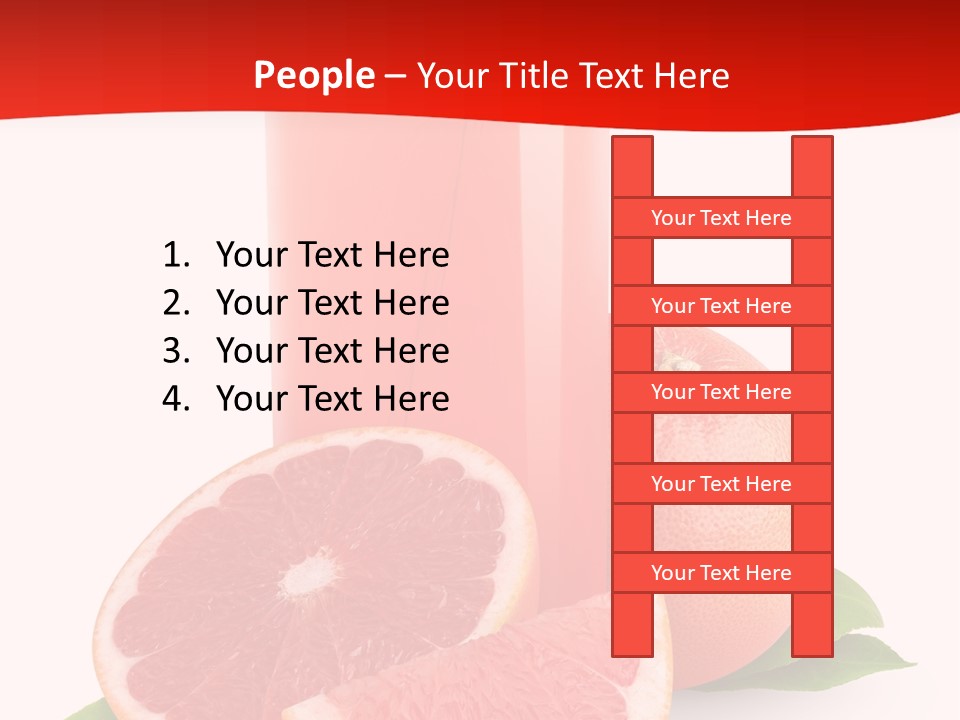 People – Your Title Text Here

1. Your Text Here
2. Your Text Here
3. Your Text Here
4. Your Text Here

Your Text Here

Your Text Here

Your Text Here

Your Text Here

Your Text Here